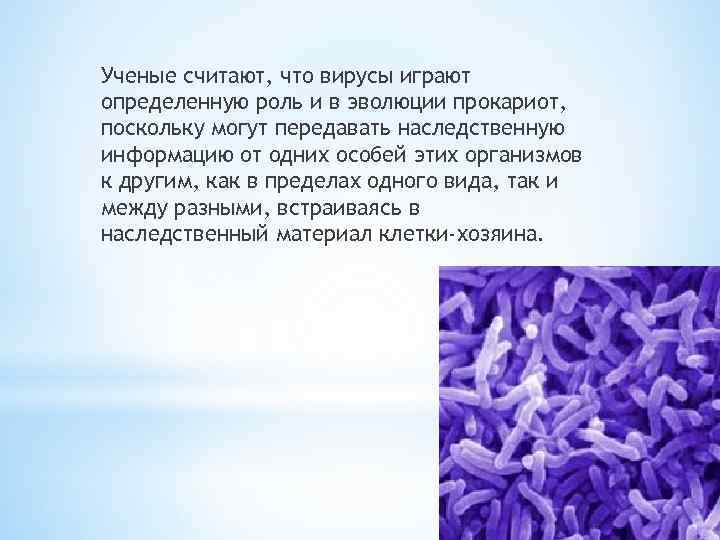 Ученые считают, что вирусы играют определенную роль и в эволюции прокариот, поскольку могут передавать наследственную информацию от одних особей этих организмов к другим, как в пределах одного вида, так и между разными, встраиваясь в наследственный материал клетки-хозяина.